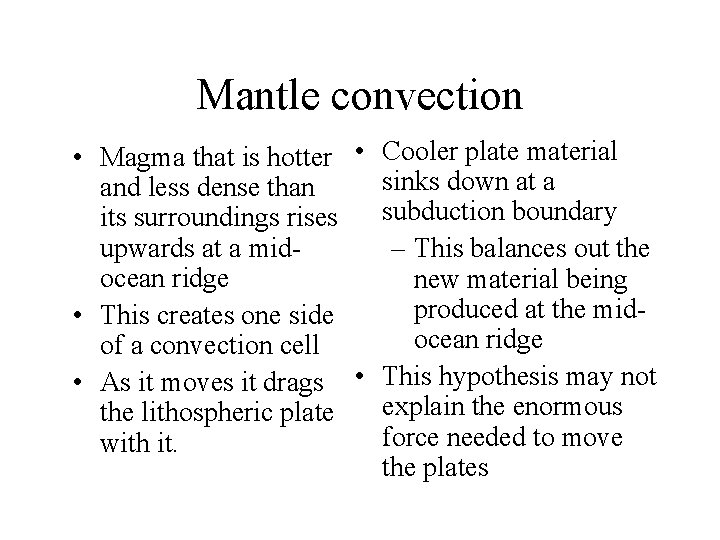 Mantle convection

• Magma that is hotter and less dense than its surroundings rises upwards at a mid-ocean ridge
• This creates one side of a convection cell
• As it moves it drags the lithospheric plate with it.

• Cooler plate material sinks down at a subduction boundary
– This balances out the new material being produced at the mid-ocean ridge
• This hypothesis may not explain the enormous force needed to move the plates